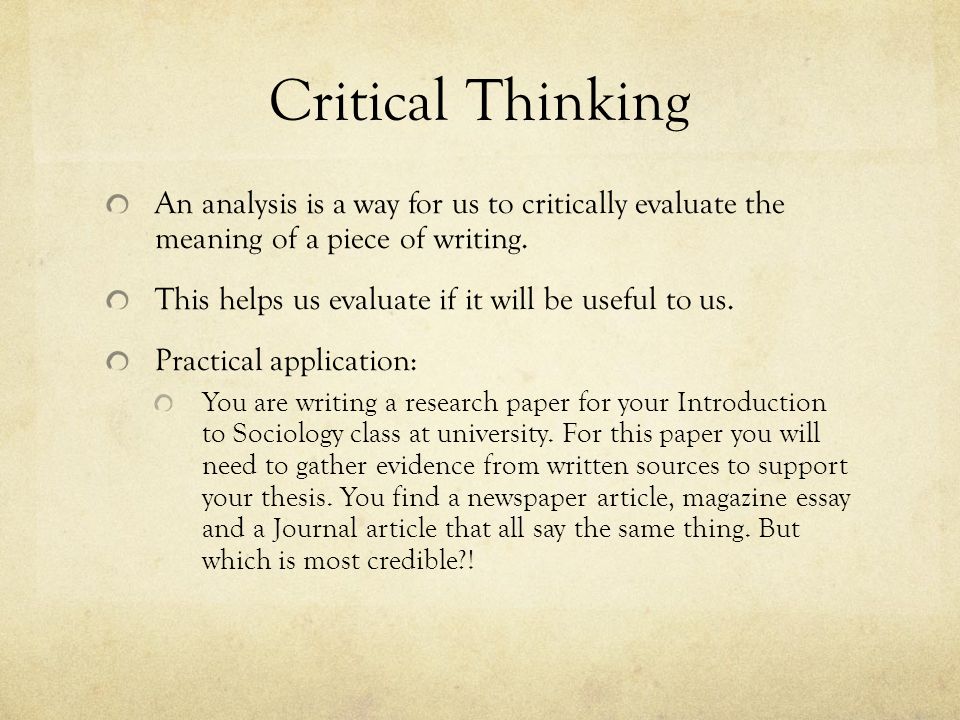 Critical Thinking

An analysis is a way for us to critically evaluate the meaning of a piece of writing.

This helps us evaluate if it will be useful to us.

Practical application:

You are writing a research paper for your Introduction to Sociology class at university. For this paper you will need to gather evidence from written sources to support your thesis. You find a newspaper article, magazine essay and a Journal article that all say the same thing. But which is most credible?!